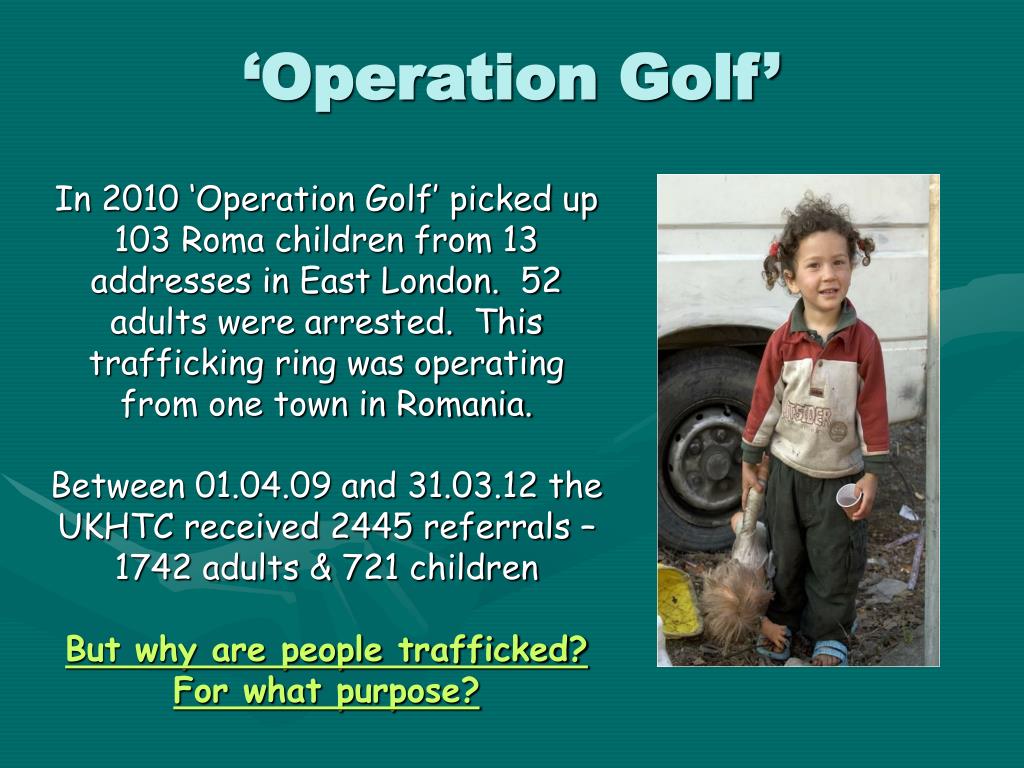 ‘Operation Golf’

In 2010 ‘Operation Golf’ picked up 103 Roma children from 13 addresses in East London. 52 adults were arrested. This trafficking ring was operating from one town in Romania.

Between 01.04.09 and 31.03.12 the UKHTC received 2445 referrals – 1742 adults & 721 children

But why are people trafficked? For what purpose?

OUTSIDER